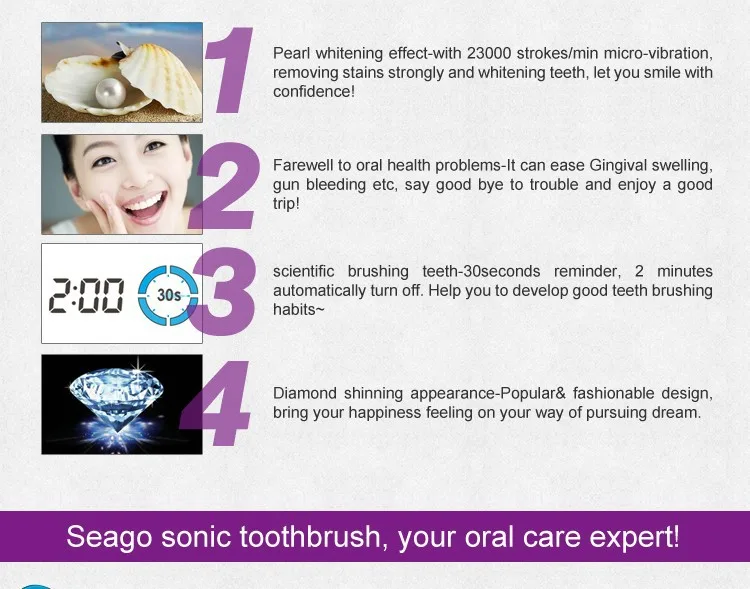 1

Pearl whitening effect-with 23000 strokes/min micro-vibration, removing stains strongly and whitening teeth, let you smile with confidence!

2

Farewell to oral health problems-It can ease Gingival swelling, gun bleeding etc, say good bye to trouble and enjoy a good trip!

2:00 30s

3

scientific brushing teeth-30seconds reminder, 2 minutes automatically turn off. Help you to develop good teeth brushing habits~

4

Diamond shinning appearance-Popular& fashionable design, bring your happiness feeling on your way of pursuing dream.

Seago sonic toothbrush, your oral care expert!